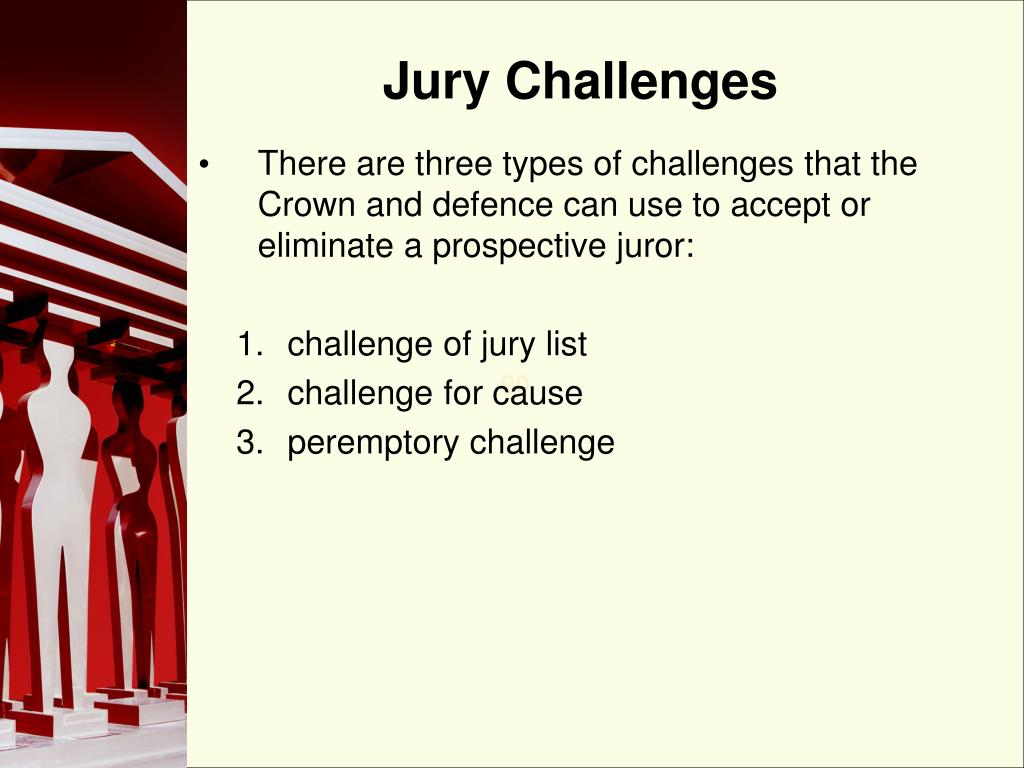 Jury Challenges

• There are three types of challenges that the Crown and defence can use to accept or eliminate a prospective juror:

1. challenge of jury list
2. challenge for cause
3. peremptory challenge